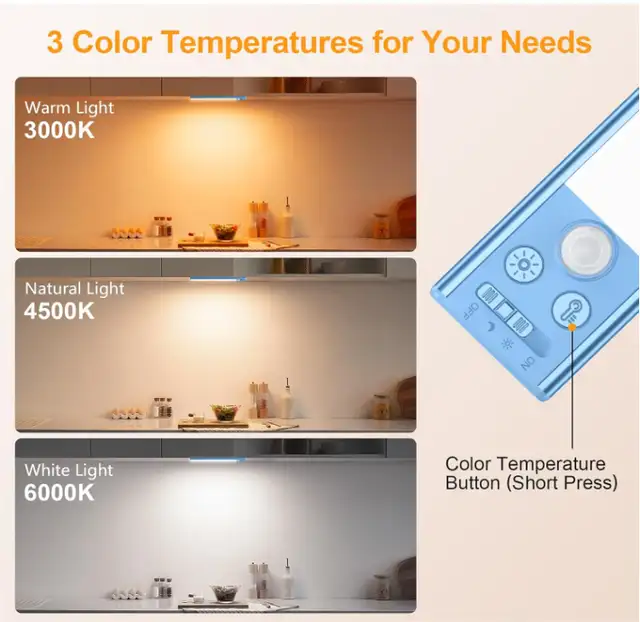 3 Color Temperatures for Your Needs

Warm Light
3000K

Natural Light
4500K

White Light
6000K

OFF

ON

Color Temperature Button (Short Press)